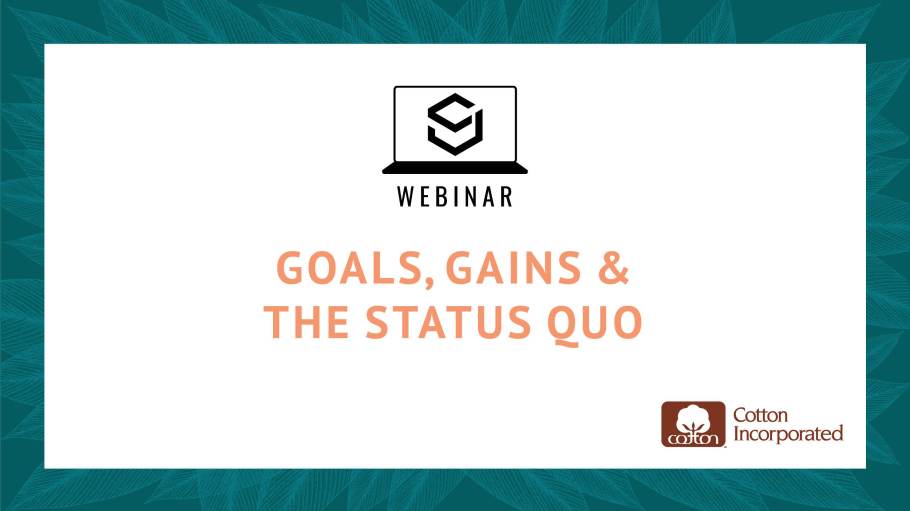 WEBINAR

GOALS, GAINS & THE STATUS QUO

cotton

Cotton Incorporated